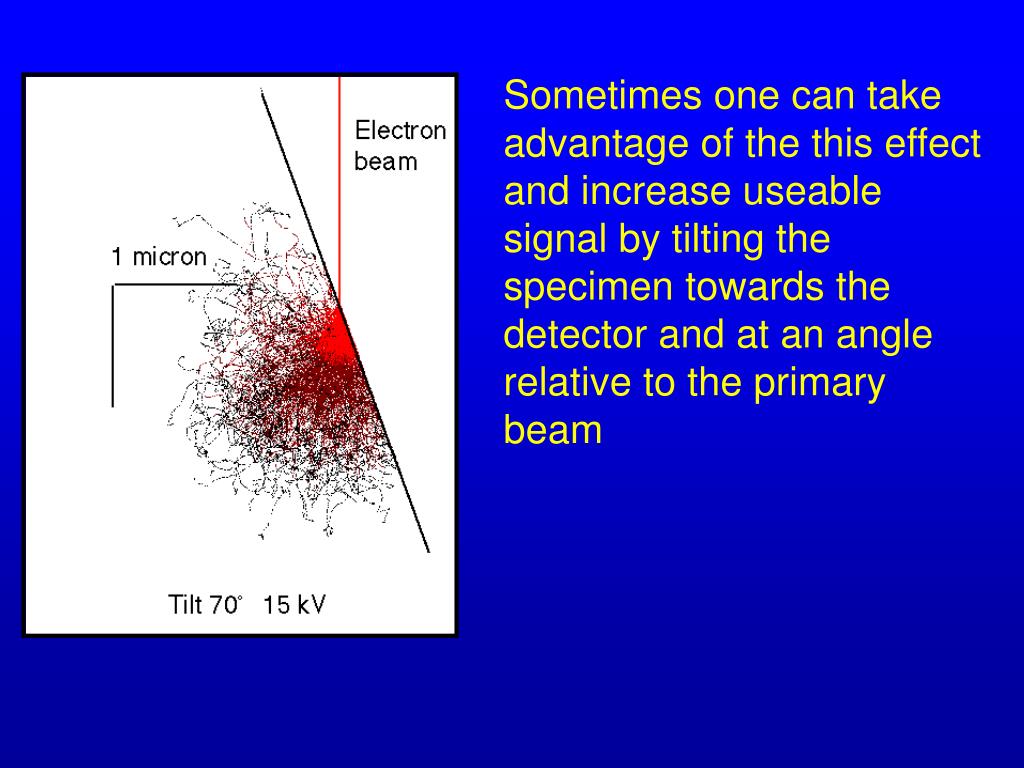 Electron beam

1 micron

Tilt 70°   15 kV

Sometimes one can take advantage of the this effect and increase useable signal by tilting the specimen towards the detector and at an angle relative to the primary beam